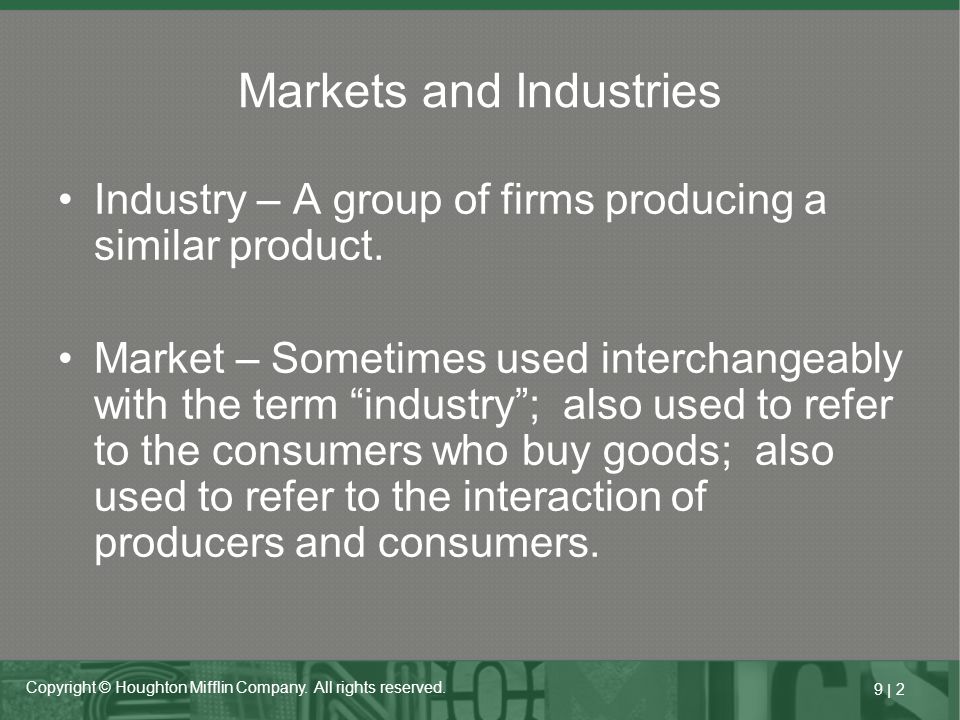 Markets and Industries

• Industry – A group of firms producing a similar product.

• Market – Sometimes used interchangeably with the term “industry”; also used to refer to the consumers who buy goods; also used to refer to the interaction of producers and consumers.

Copyright © Houghton Mifflin Company. All rights reserved.

9 | 2